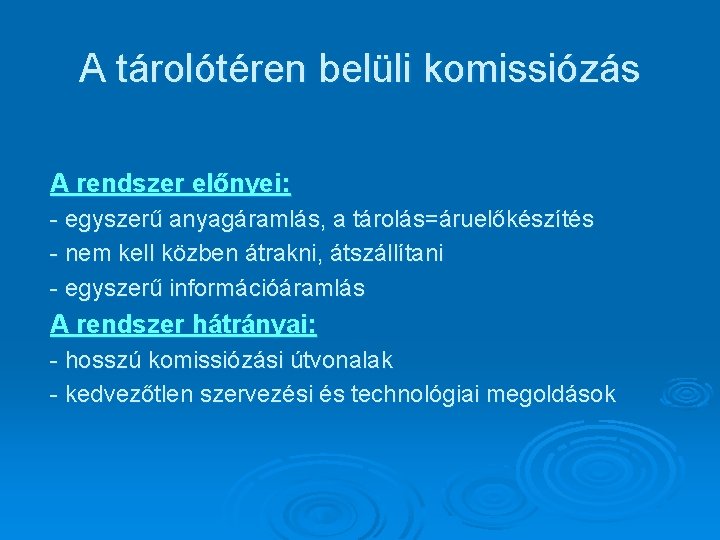 A tárolótéren belüli komissiózás

A rendszer előnyei:
- egyszerű anyagáramlás, a tárolás=áruelőkészítés
- nem kell közben átrakni, átszállítani
- egyszerű információáramlás
A rendszer hátrányai:
- hosszú komissiózási útvonalak
- kedvezőtlen szervezési és technológiai megoldások